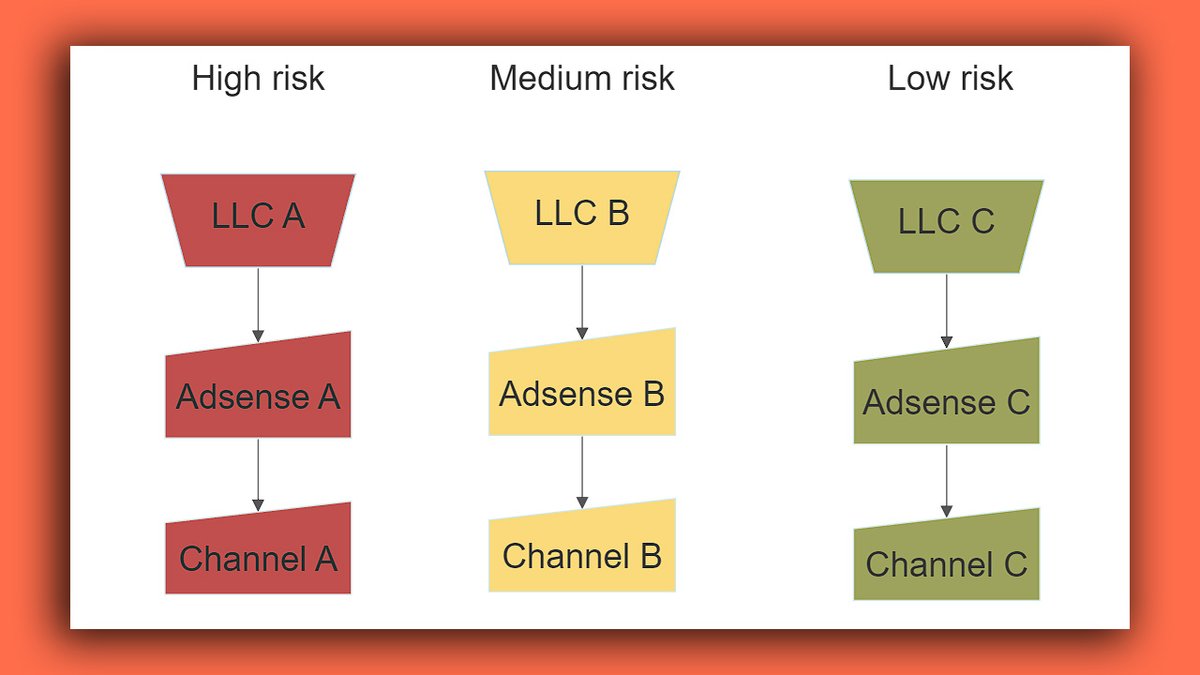 High risk

LLC A

Adsense A

Channel A

Medium risk

LLC B

Adsense B

Channel B

Low risk

LLC C

Adsense C

Channel C